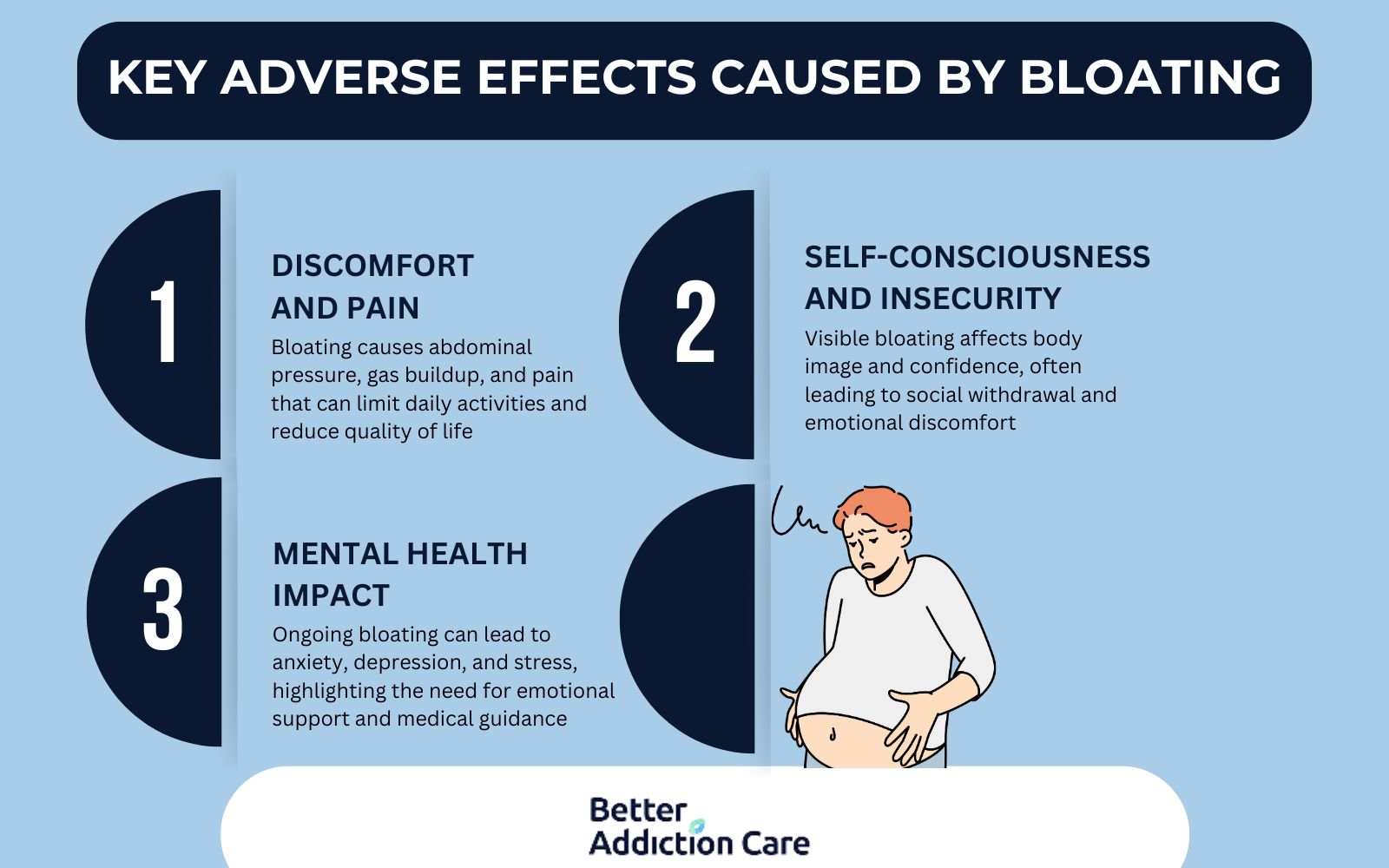 KEY ADVERSE EFFECTS CAUSED BY BLOATING

1

DISCOMFORT AND PAIN

Bloating causes abdominal pressure, gas buildup, and pain that can limit daily activities and reduce quality of life

2

SELF-CONSCIOUSNESS AND INSECURITY

Visible bloating affects body image and confidence, often leading to social withdrawal and emotional discomfort

3

MENTAL HEALTH IMPACT

Ongoing bloating can lead to anxiety, depression, and stress, highlighting the need for emotional support and medical guidance

Better Addiction Care